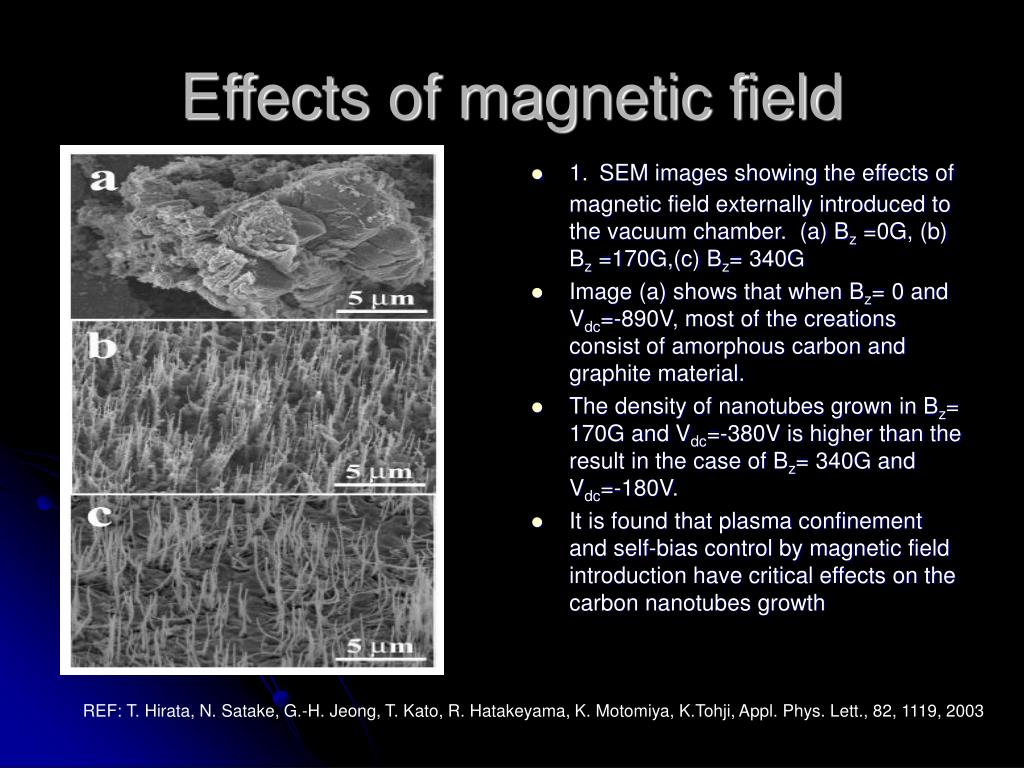 Effects of magnetic field

a

5 μm

b

5 μm

c

5 μm

- 1. SEM images showing the effects of magnetic field externally introduced to the vacuum chamber. (a) $B_z$ =0G, (b) $B_z$ =170G,(c) $B_z$= 340G
- Image (a) shows that when $B_z$= 0 and $V_{dc}$=-890V, most of the creations consist of amorphous carbon and graphite material.
- The density of nanotubes grown in $B_z$= 170G and $V_{dc}$=-380V is higher than the result in the case of $B_z$= 340G and $V_{dc}$=-180V.
- It is found that plasma confinement and self-bias control by magnetic field introduction have critical effects on the carbon nanotubes growth

REF: T. Hirata, N. Satake, G.-H. Jeong, T. Kato, R. Hatakeyama, K. Motomiya, K.Tohji, Appl. Phys. Lett., 82, 1119, 2003